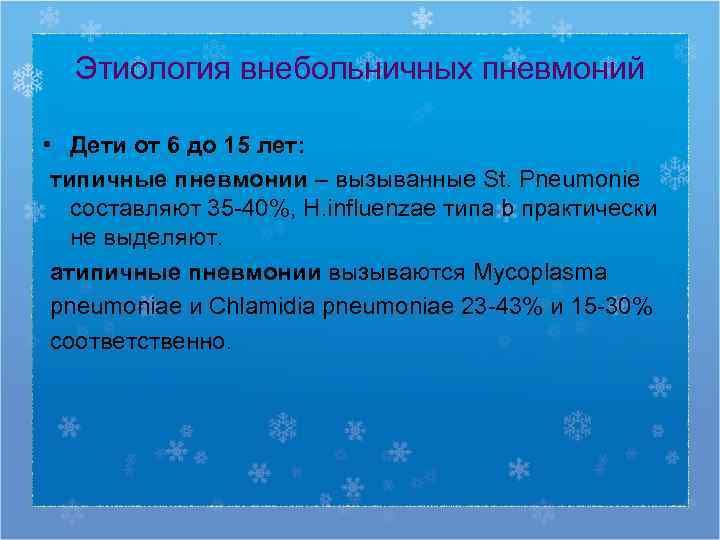 Этиология внебольничных пневмоний

• Дети от 6 до 15 лет:

типичные пневмонии – вызыванные St. Pneumonie составляют 35-40%, H.influenzae типа b практически не выделяют.

атипичные пневмонии вызываются Mycoplasma pneumoniae и Chlamidia pneumoniae 23-43% и 15-30% соответственно.